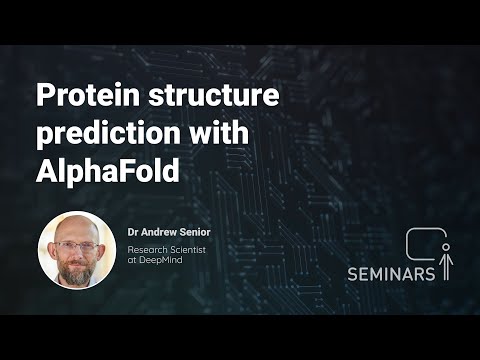 Protein structure prediction with AlphaFold

Dr Andrew Senior

Research Scientist at DeepMind

SEMINARS